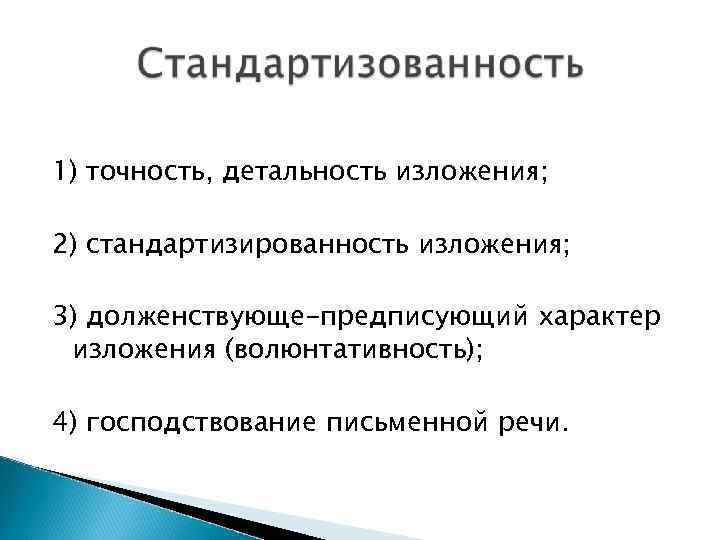 Стандартизованность

1) точность, детальность изложения;

2) стандартизированность изложения;

3) долженствующе-предписующий характер изложения (волюнтативность);

4) господствование письменной речи.